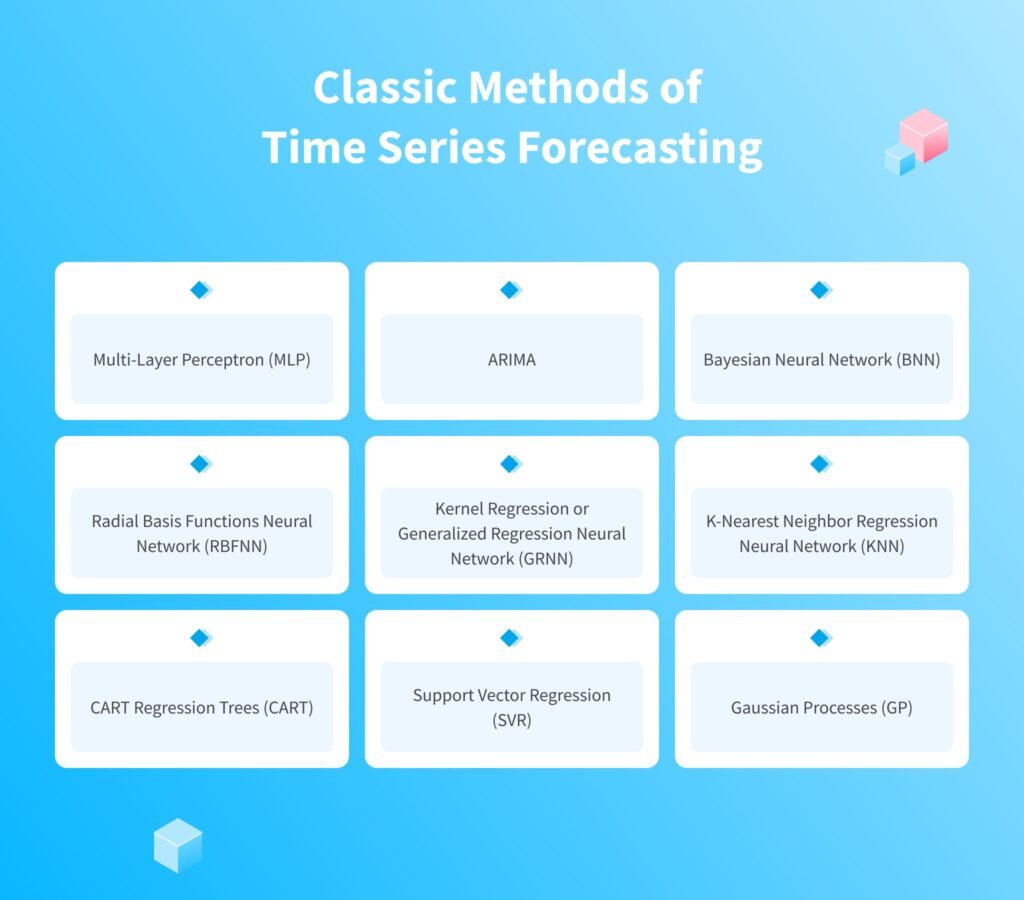 Classic Methods of Time Series Forecasting

Multi-Layer Perceptron (MLP)

ARIMA

Bayesian Neural Network (BNN)

Radial Basis Functions Neural Network (RBFNN)

Kernel Regression or Generalized Regression Neural Network (GRNN)

K-Nearest Neighbor Regression Neural Network (KNN)

CART Regression Trees (CART)

Support Vector Regression (SVR)

Gaussian Processes (GP)